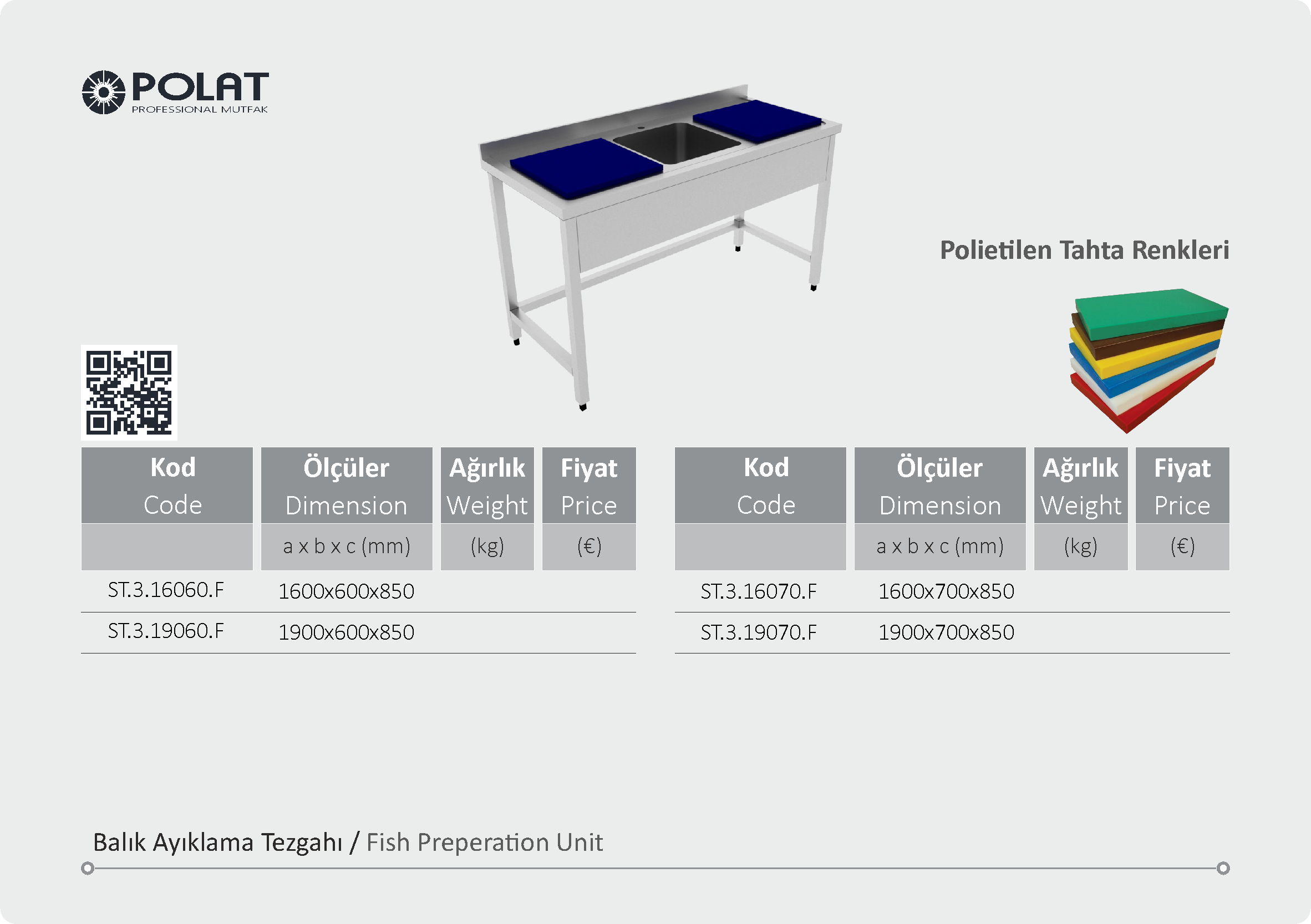 POLAT
PROFESSIONAL MUTFAK

Polietilen Tahta Renkleri

| Kod Code | Ölçüler Dimension | Ağırlık Weight | Fiyat Price |
|---|---|---|---|
| | a x b x c (mm) | (kg) | (€) |
| ST.3.16060.F | 1600x600x850 | | |
| ST.3.19060.F | 1900x600x850 | | |

| Kod Code | Ölçüler Dimension | Ağırlık Weight | Fiyat Price |
|---|---|---|---|
| | a x b x c (mm) | (kg) | (€) |
| ST.3.16070.F | 1600x700x850 | | |
| ST.3.19070.F | 1900x700x850 | | |

Balık Ayıklama Tezgahı / Fish Preperation Unit